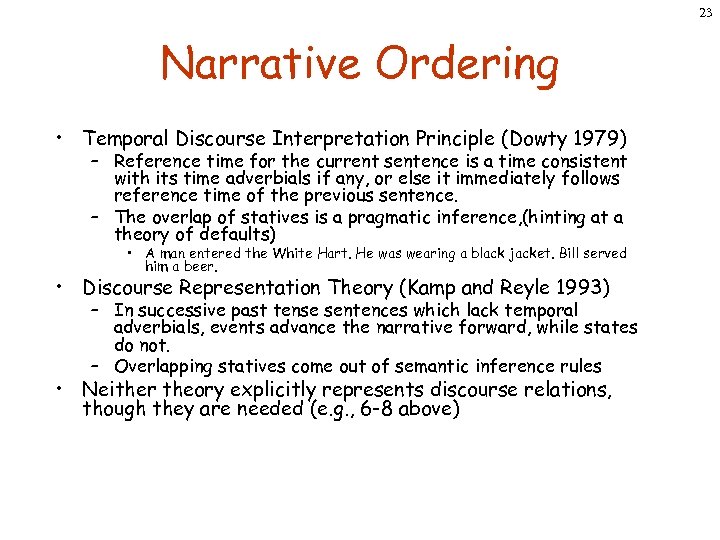 23

Narrative Ordering

• Temporal Discourse Interpretation Principle (Dowty 1979)
– Reference time for the current sentence is a time consistent with its time adverbials if any, or else it immediately follows reference time of the previous sentence.
– The overlap of statives is a pragmatic inference,(hinting at a theory of defaults)
• A man entered the White Hart. He was wearing a black jacket. Bill served him a beer.
• Discourse Representation Theory (Kamp and Reyle 1993)
– In successive past tense sentences which lack temporal adverbials, events advance the narrative forward, while states do not.
– Overlapping statives come out of semantic inference rules
• Neither theory explicitly represents discourse relations, though they are needed (e.g., 6-8 above)